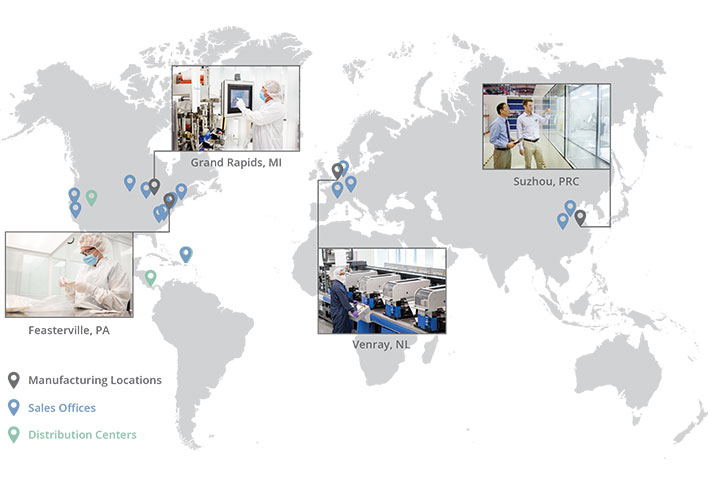 Grand Rapids, MI

Suzhou, PRC

Feasterville, PA

Venray, NL

Manufacturing Locations

Sales Offices

Distribution Centers